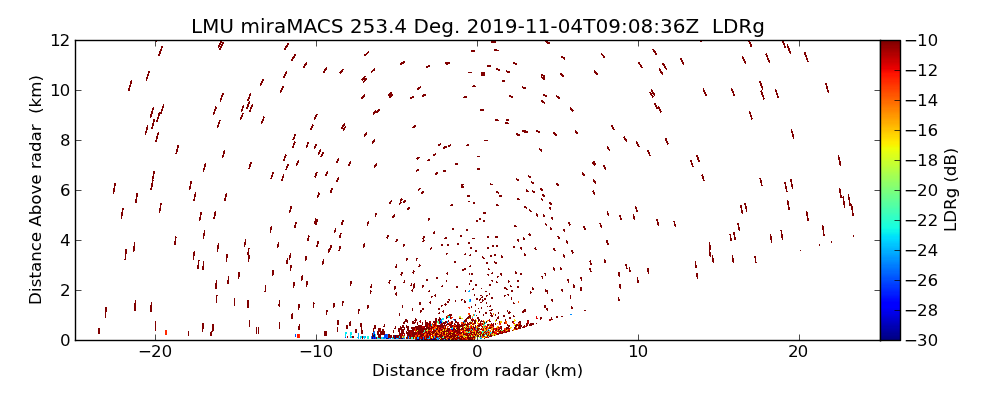 LMU miraMACS 253.4 Deg. 2019-11-04T09:08:36Z LDRg

Distance Above radar (km)

12
10
8
6
4
2
0

−20
−10
0
10
20

Distance from radar (km)

−10
−12
−14
−16
−18
−20
−22
−24
−26
−28
−30

LDRg (dB)